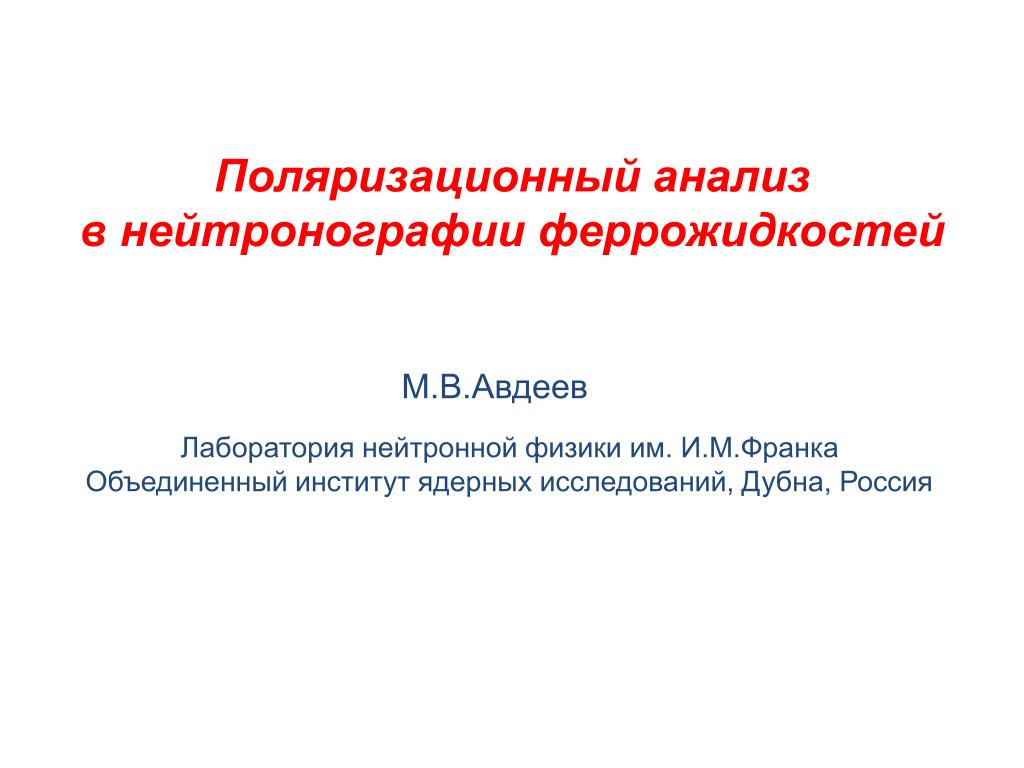 Поляризационный анализ
в нейтронографии феррожидкостей

М.В.Авдеев

Лаборатория нейтронной физики им. И.М.Франка
Объединенный институт ядерных исследований, Дубна, Россия